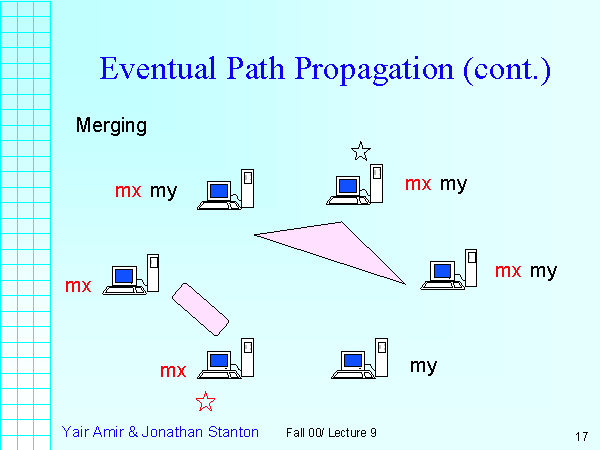 Eventual Path Propagation (cont.)

Merging

mx my

mx my

mx

mx my

mx

my

Yair Amir & Jonathan Stanton

Fall 00/ Lecture 9

17